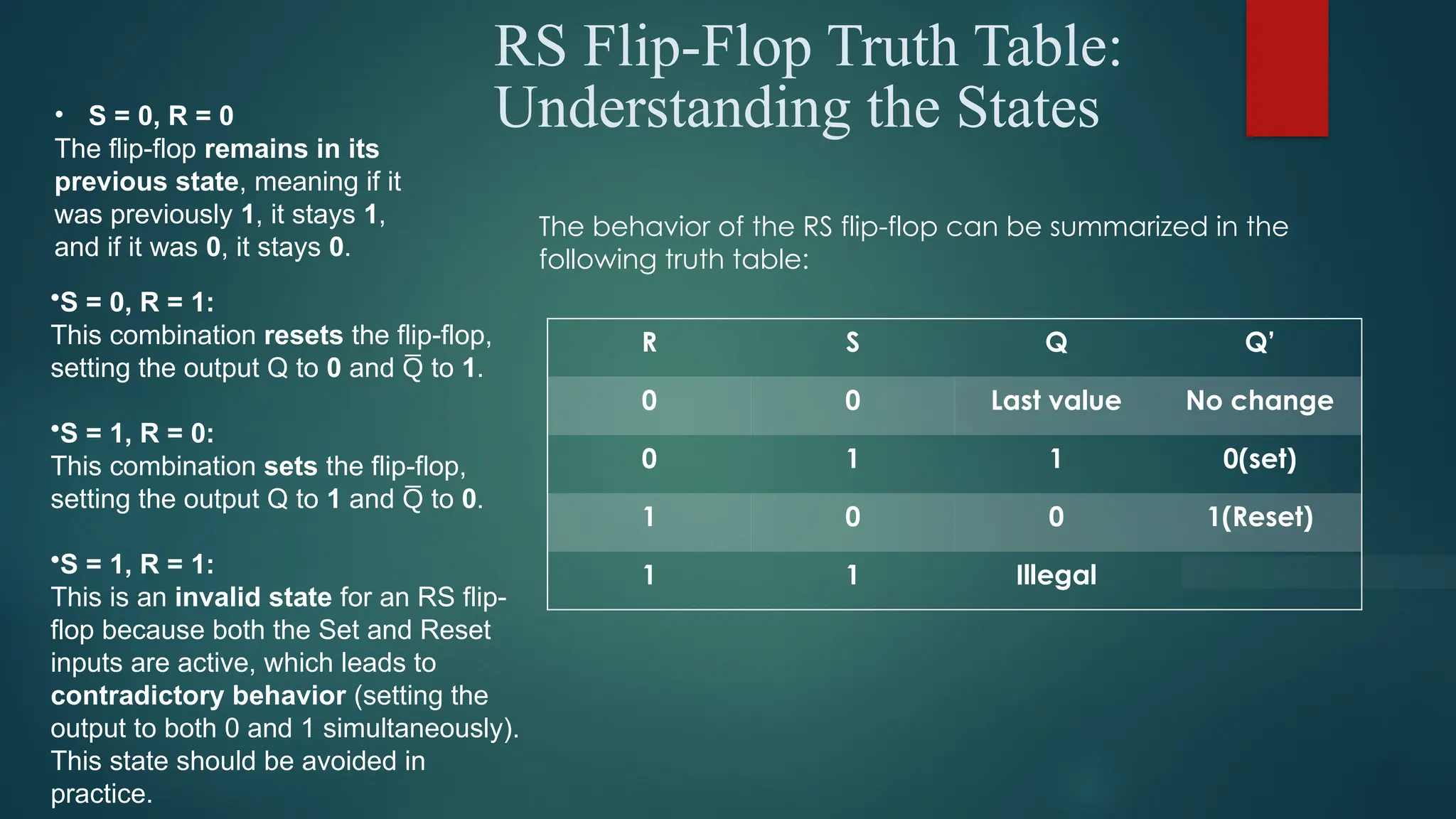 RS Flip-Flop Truth Table: Understanding the States

• S = 0, R = 0
The flip-flop remains in its previous state, meaning if it was previously 1, it stays 1, and if it was 0, it stays 0.

•S = 0, R = 1:
This combination resets the flip-flop, setting the output Q to 0 and $\overline{Q}$ to 1.

•S = 1, R = 0:
This combination sets the flip-flop, setting the output Q to 1 and $\overline{Q}$ to 0.

•S = 1, R = 1:
This is an invalid state for an RS flip-flop because both the Set and Reset inputs are active, which leads to contradictory behavior (setting the output to both 0 and 1 simultaneously). This state should be avoided in practice.

The behavior of the RS flip-flop can be summarized in the following truth table:

| R | S | Q | Q' |
|---|---|---|---|
| 0 | 0 | Last value | No change |
| 0 | 1 | 1 | 0(set) |
| 1 | 0 | 0 | 1(Reset) |
| 1 | 1 | Illegal | |